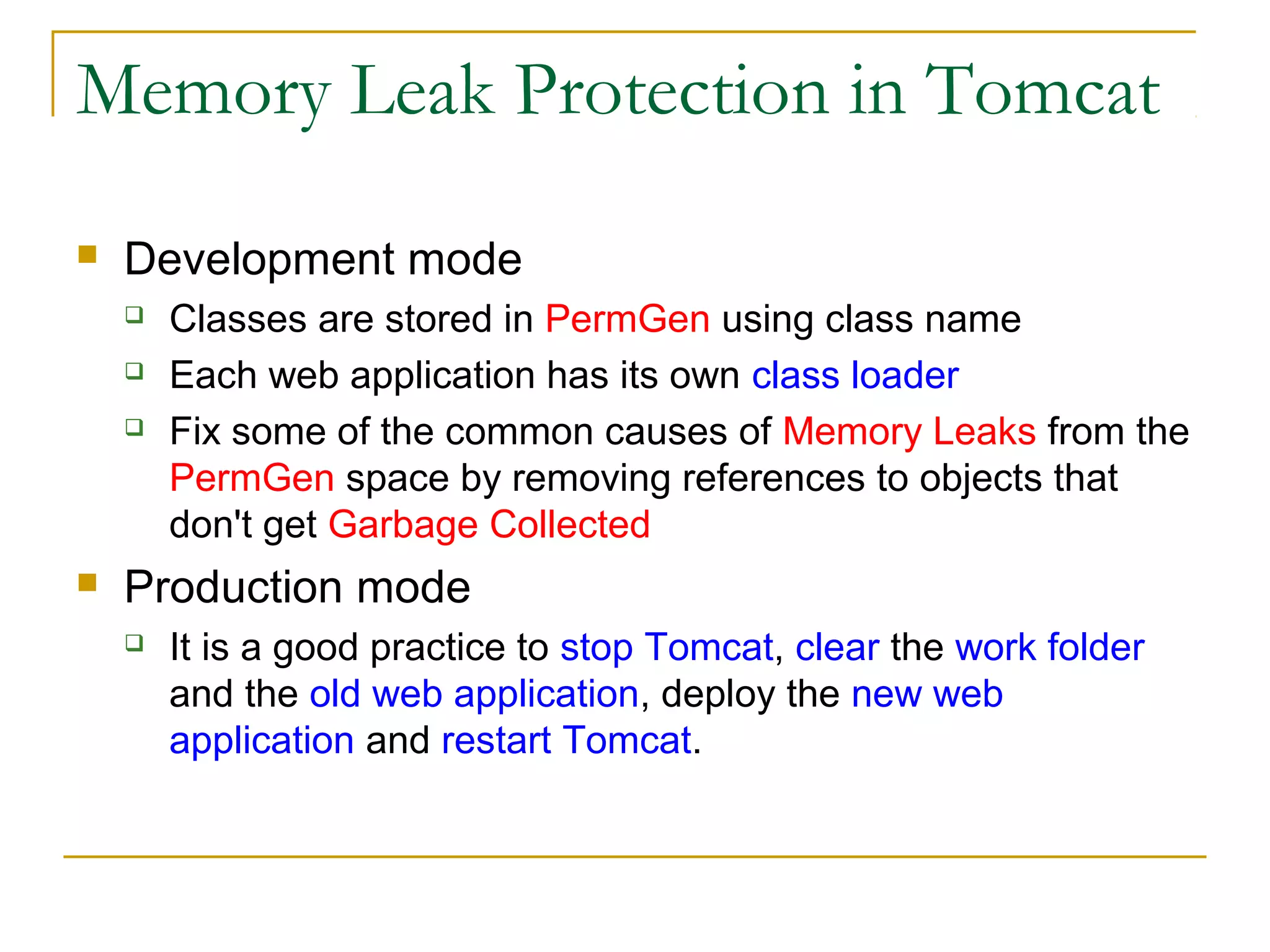 Memory Leak Protection in Tomcat

- Development mode
  - Classes are stored in PermGen using class name
  - Each web application has its own class loader
  - Fix some of the common causes of Memory Leaks from the PermGen space by removing references to objects that don't get Garbage Collected
- Production mode
  - It is a good practice to stop Tomcat, clear the work folder and the old web application, deploy the new web application and restart Tomcat.